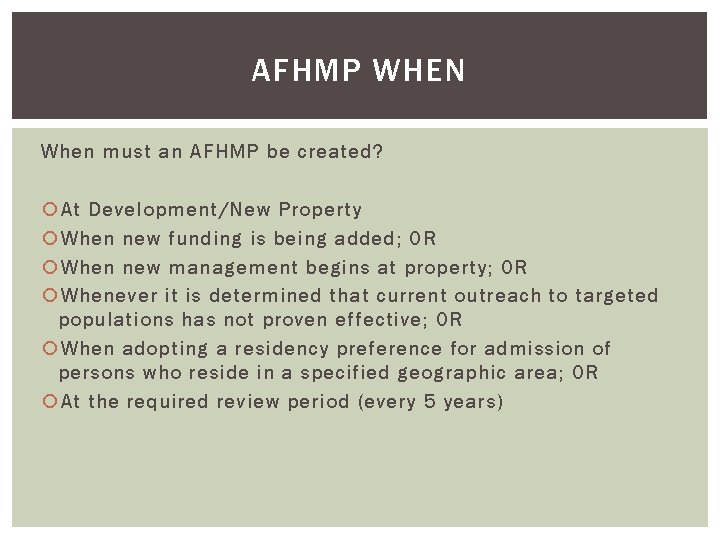 AFHMP WHEN

When must an AFHMP be created?

At Development/New Property
When new funding is being added; OR
When new management begins at property; OR
Whenever it is determined that current outreach to targeted populations has not proven effective; OR
When adopting a residency preference for admission of persons who reside in a specified geographic area; OR
At the required review period (every 5 years)